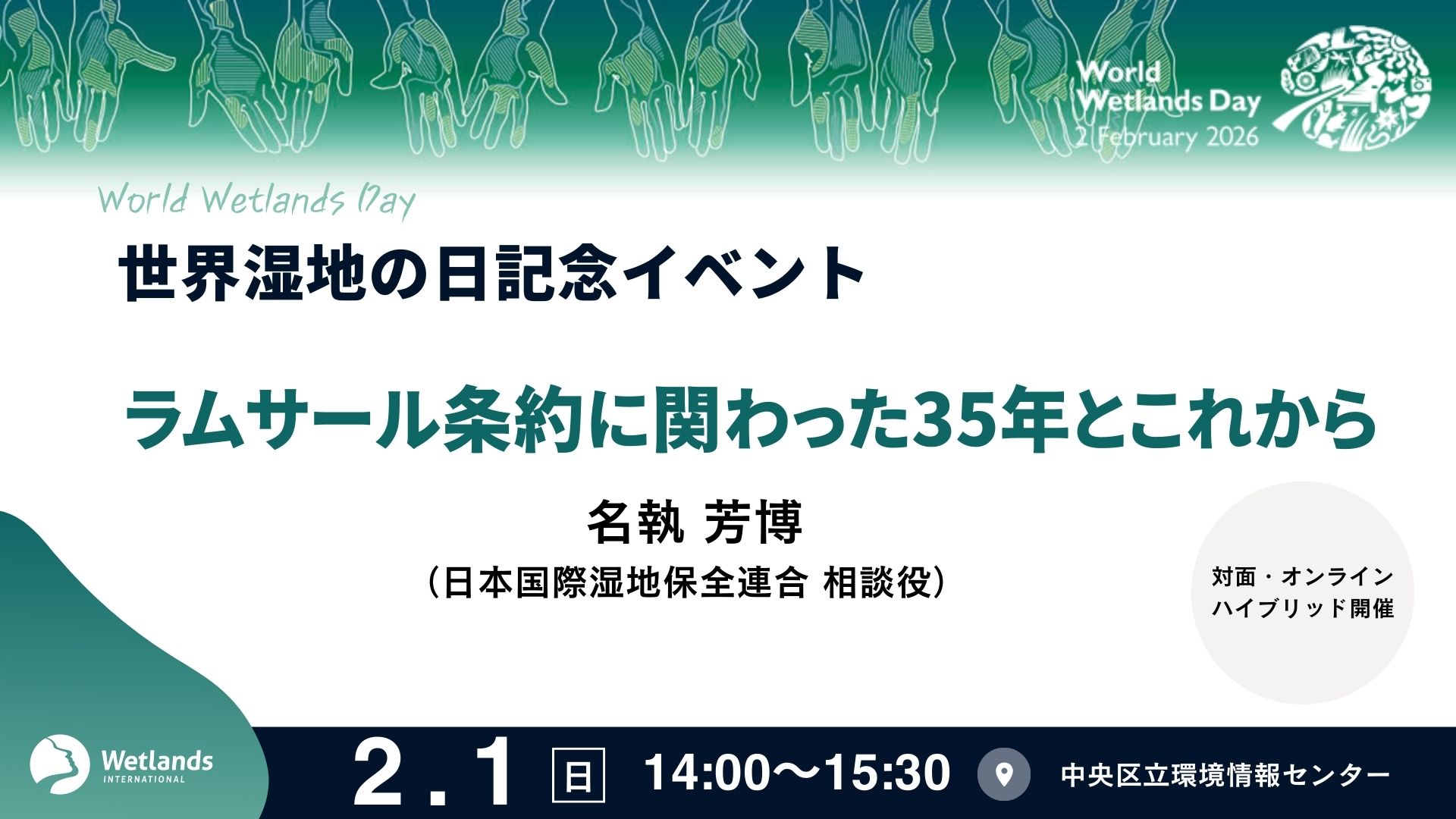 World Wetlands Day
2 February 2026

World Wetlands Day

世界湿地の日記念イベント

ラムサール条約に関わった35年とこれから

名執 芳博
（日本国際湿地保全連合 相談役）

対面・オンライン
ハイブリッド開催

Wetlands
INTERNATIONAL

2.1 日 14:00〜15:30 中央区立環境情報センター